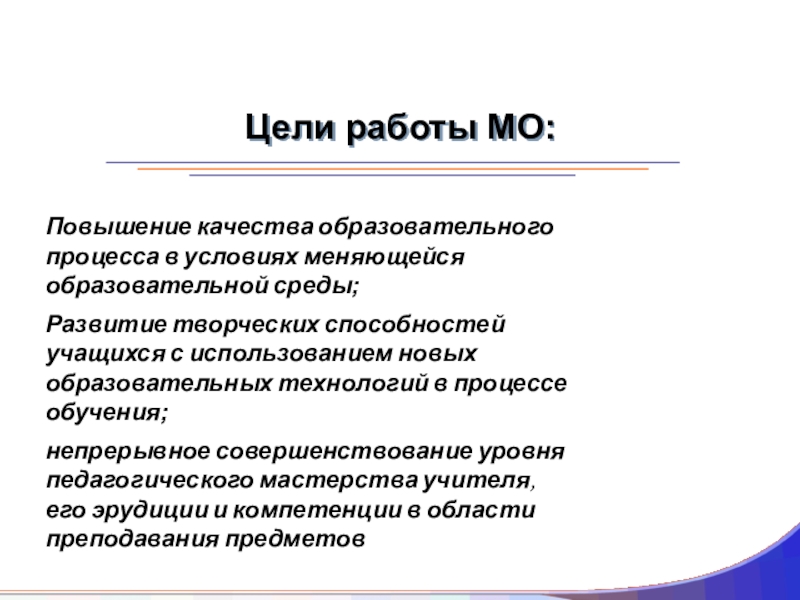 Цели работы МО:

Повышение качества образовательного процесса в условиях меняющейся образовательной среды;

Развитие творческих способностей учащихся с использованием новых образовательных технологий в процессе обучения;

непрерывное совершенствование уровня педагогического мастерства учителя, его эрудиции и компетенции в области преподавания предметов